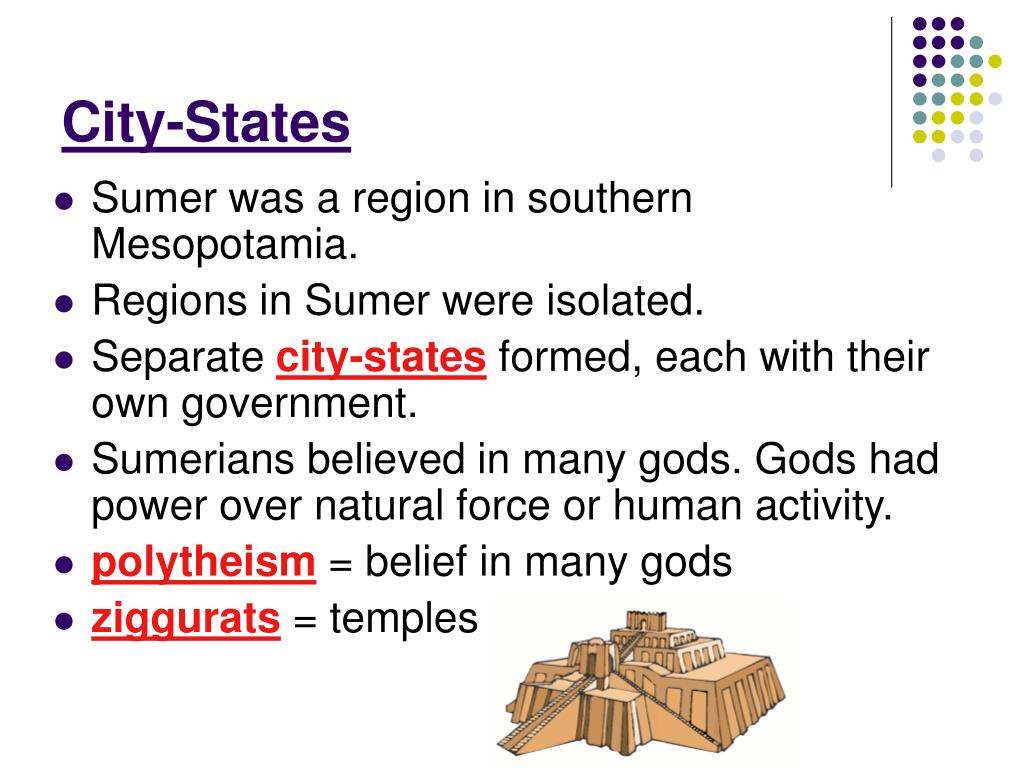 City-States

- Sumer was a region in southern Mesopotamia.
- Regions in Sumer were isolated.
- Separate city-states formed, each with their own government.
- Sumerians believed in many gods. Gods had power over natural force or human activity.
- polytheism = belief in many gods
- ziggurats = temples